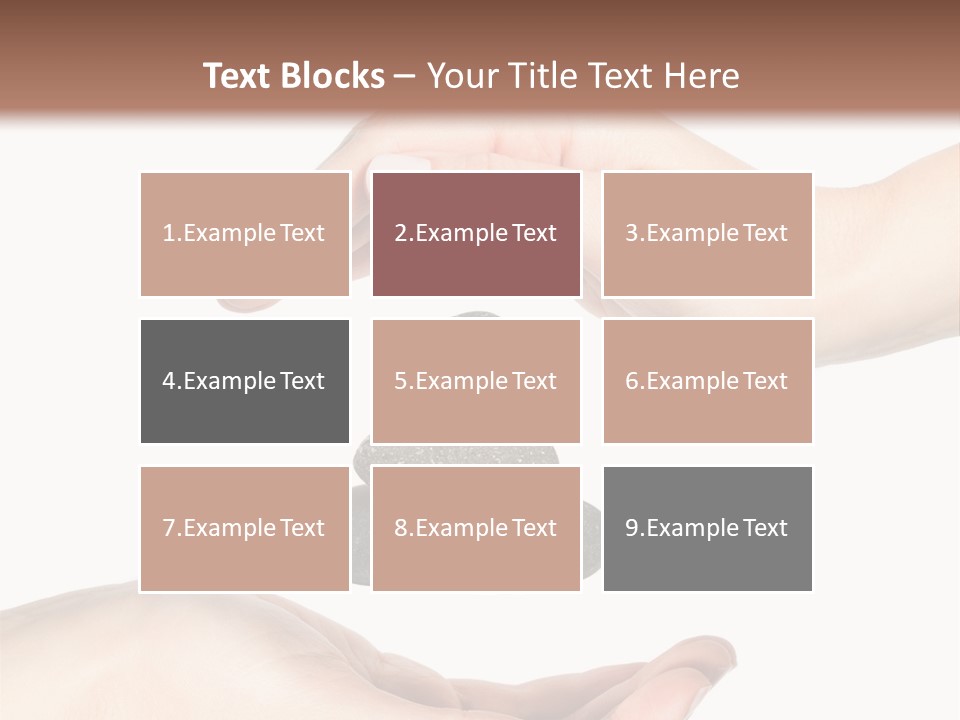 Text Blocks – Your Title Text Here

1.Example Text

2.Example Text

3.Example Text

4.Example Text

5.Example Text

6.Example Text

7.Example Text

8.Example Text

9.Example Text